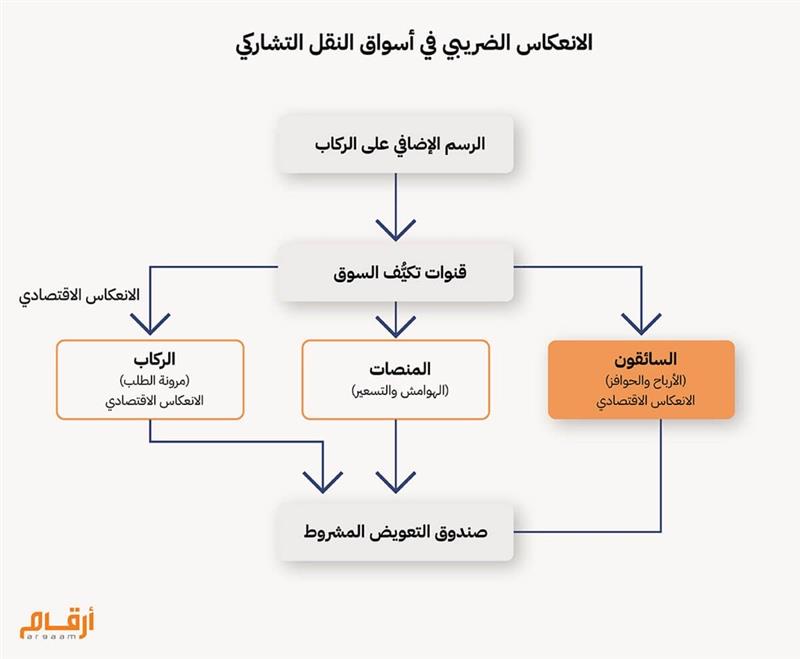 الانعكاس الضريبي في أسواق النقل التشاركي

الرسم الإضافي على الركاب

قنوات تكيُّف السوق

الانعكاس الاقتصادي

السائقون
(الأرباح والحوافز)
الانعكاس الاقتصادي

المنصات
(الهوامش والتسعير)

الركاب
(مرونة الطلب)
الانعكاس الاقتصادي

صندوق التعويض المشروط

أرقام
argaam